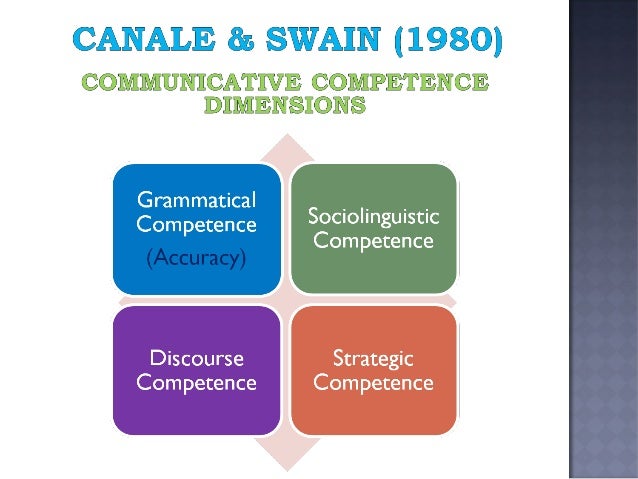 CANALE & SWAIN (1980)

COMMUNICATIVE COMPETENCE DIMENSIONS

Grammatical Competence (Accuracy)

Sociolinguistic Competence

Discourse Competence

Strategic Competence